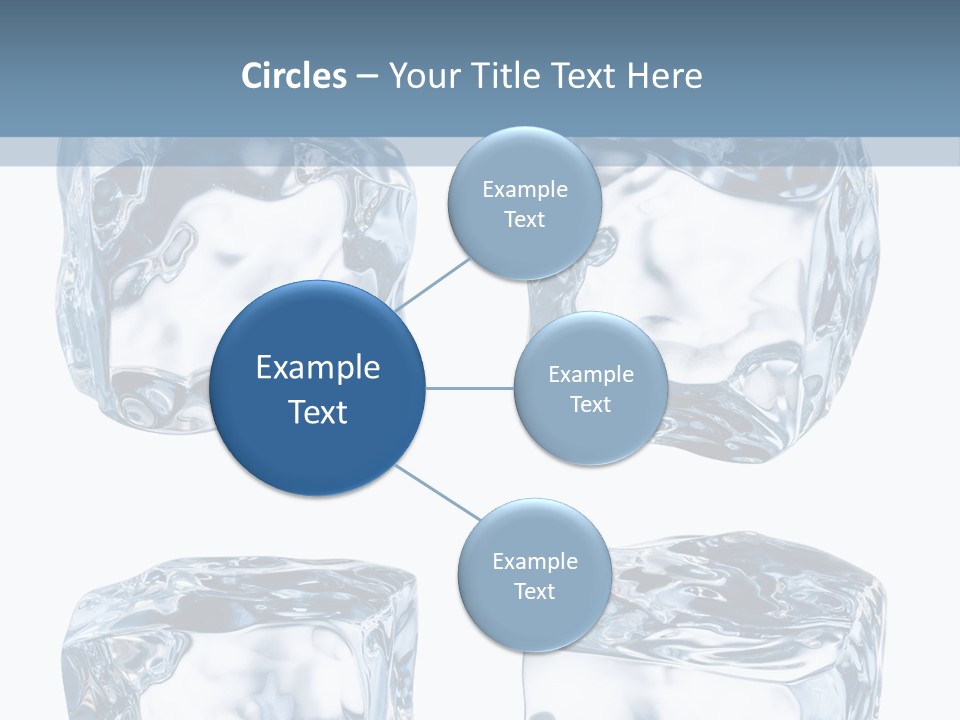 Circles – Your Title Text Here

Example Text

Example Text

Example Text

Example Text